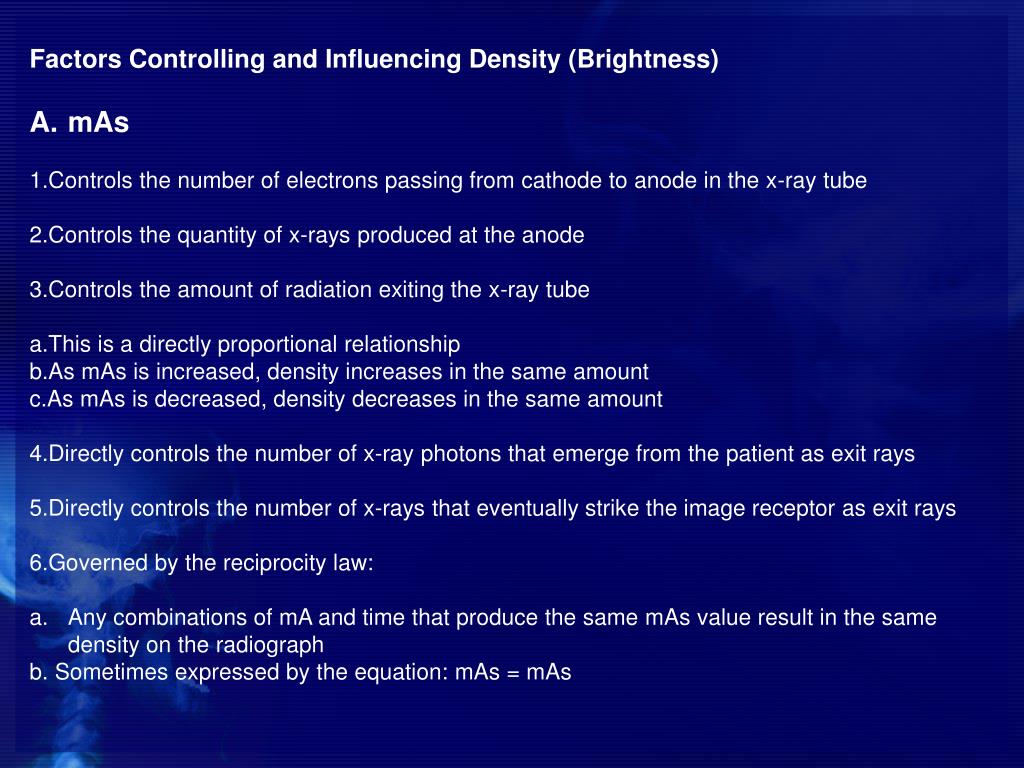 Factors Controlling and Influencing Density (Brightness)

A. mAs

1.Controls the number of electrons passing from cathode to anode in the x-ray tube

2.Controls the quantity of x-rays produced at the anode

3.Controls the amount of radiation exiting the x-ray tube

a.This is a directly proportional relationship
b.As mAs is increased, density increases in the same amount
c.As mAs is decreased, density decreases in the same amount

4.Directly controls the number of x-ray photons that emerge from the patient as exit rays

5.Directly controls the number of x-rays that eventually strike the image receptor as exit rays

6.Governed by the reciprocity law:

a. Any combinations of mA and time that produce the same mAs value result in the same density on the radiograph
b. Sometimes expressed by the equation: mAs = mAs